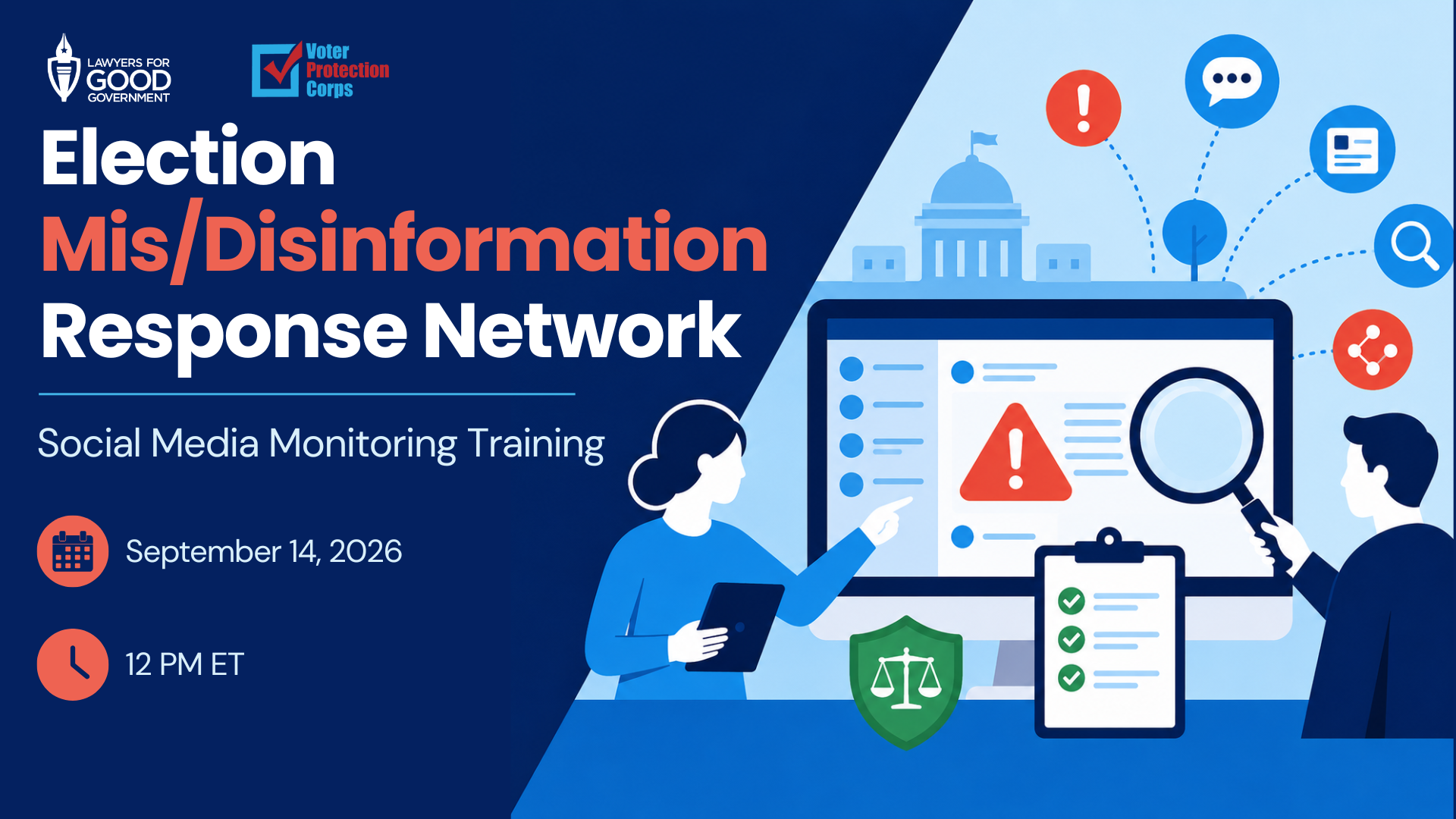 LAWYERS FOR GOOD GOVERNMENT

Voter Protection Corps

Election Mis/Disinformation Response Network

Social Media Monitoring Training

September 14, 2026

12 PM ET